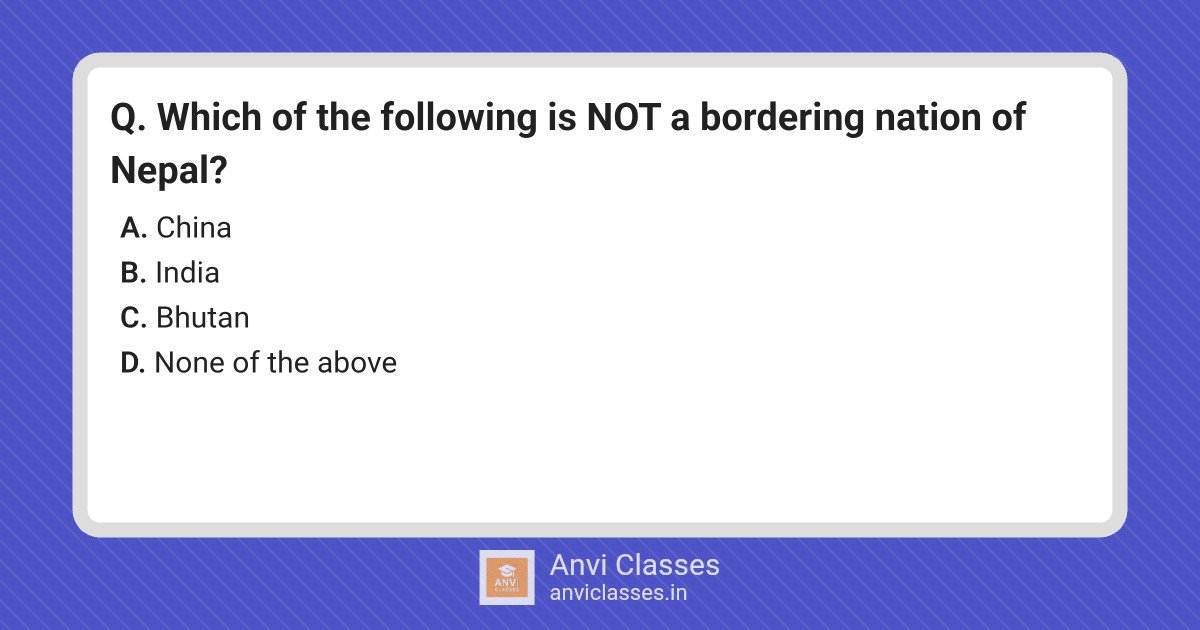 Q. Which of the following is NOT a bordering nation of Nepal?

A. China
B. India
C. Bhutan
D. None of the above

ANVI CLASSES

Anvi Classes
anviclasses.in